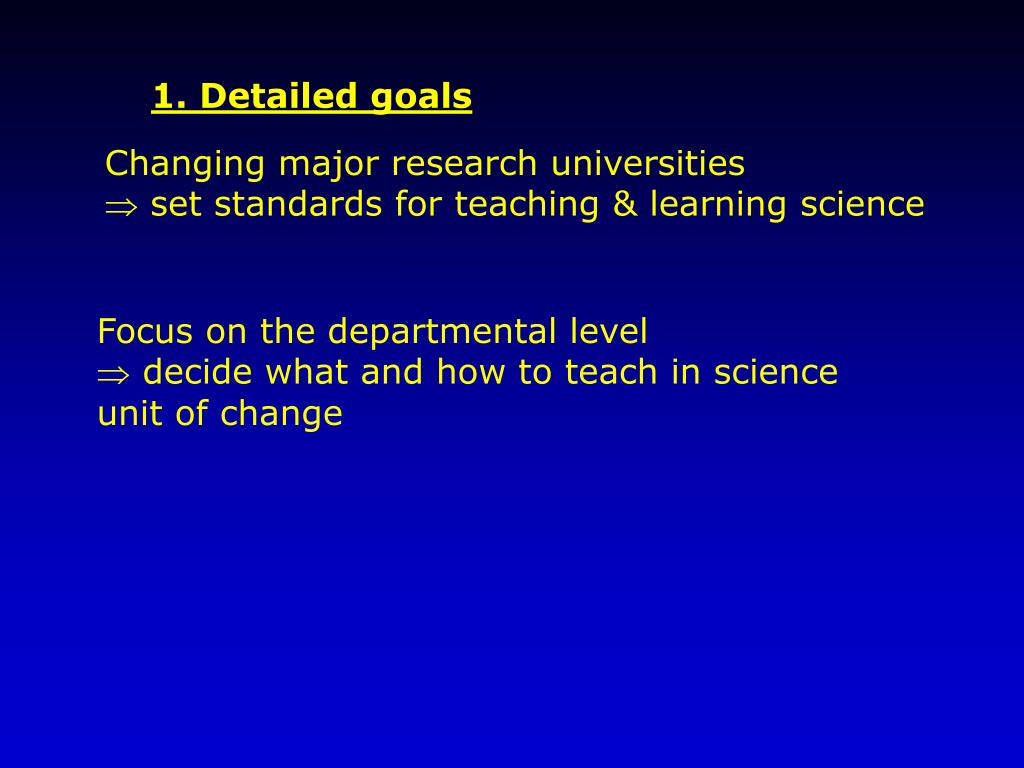 1. Detailed goals

Changing major research universities
$\Rightarrow$ set standards for teaching & learning science

Focus on the departmental level
$\Rightarrow$ decide what and how to teach in science
unit of change